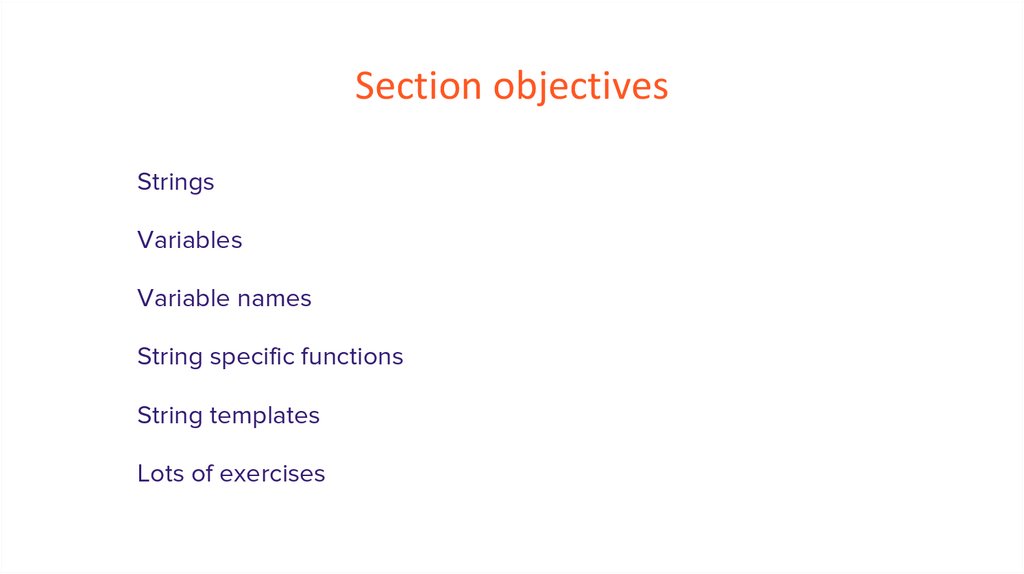 Section objectives

Strings

Variables

Variable names

String specific functions

String templates

Lots of exercises